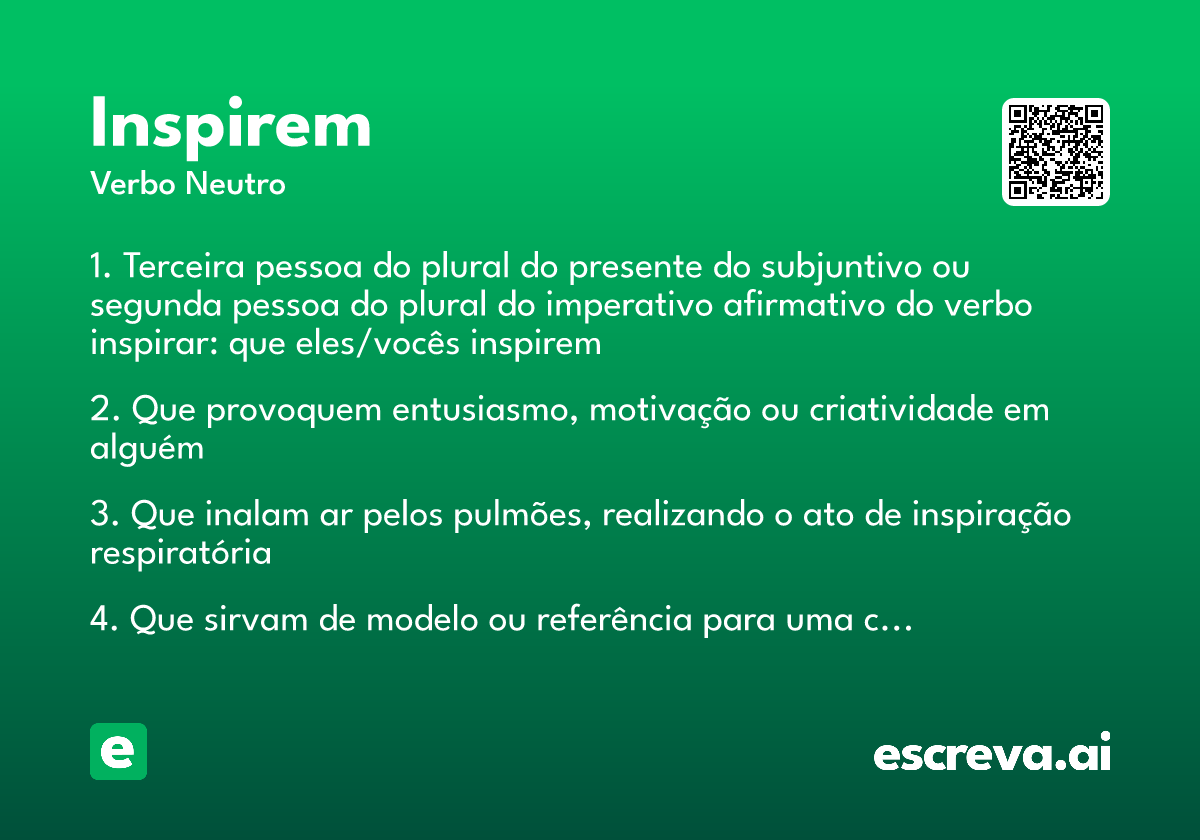 Inspirem
Verbo Neutro

1. Terceira pessoa do plural do presente do subjuntivo ou segunda pessoa do plural do imperativo afirmativo do verbo inspirar: que eles/vocês inspirem

2. Que provoquem entusiasmo, motivação ou criatividade em alguém

3. Que inalam ar pelos pulmões, realizando o ato de inspiração respiratória

4. Que sirvam de modelo ou referência para uma c...

e

escreva.ai